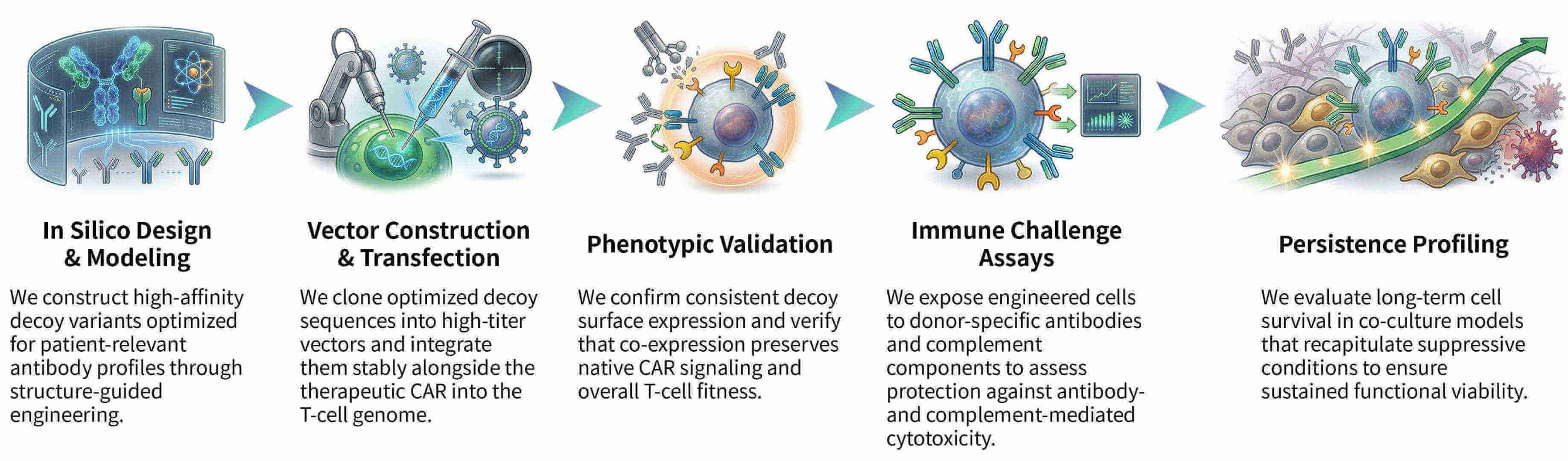 In Silico Design & Modeling

We construct high-affinity decoy variants optimized for patient-relevant antibody profiles through structure-guided engineering.

Vector Construction & Transfection

We clone optimized decoy sequences into high-titer vectors and integrate them stably alongside the therapeutic CAR into the T-cell genome.

Phenotypic Validation

We confirm consistent decoy surface expression and verify that co-expression preserves native CAR signaling and overall T-cell fitness.

Immune Challenge Assays

We expose engineered cells to donor-specific antibodies and complement components to assess protection against antibody- and complement-mediated cytotoxicity.

Persistence Profiling

We evaluate long-term cell survival in co-culture models that recapitulate suppressive conditions to ensure sustained functional viability.